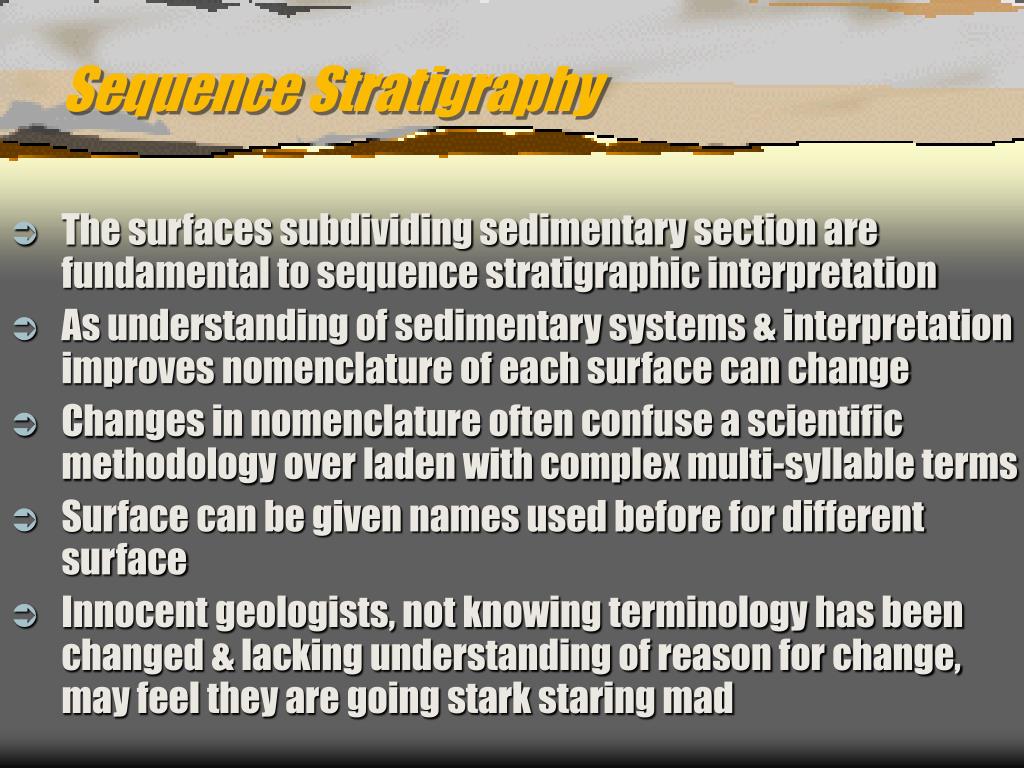 Sequence Stratigraphy

➲ The surfaces subdividing sedimentary section are fundamental to sequence stratigraphic interpretation

➲ As understanding of sedimentary systems & interpretation improves nomenclature of each surface can change

➲ Changes in nomenclature often confuse a scientific methodology over laden with complex multi-syllable terms

➲ Surface can be given names used before for different surface

➲ Innocent geologists, not knowing terminology has been changed & lacking understanding of reason for change, may feel they are going stark staring mad